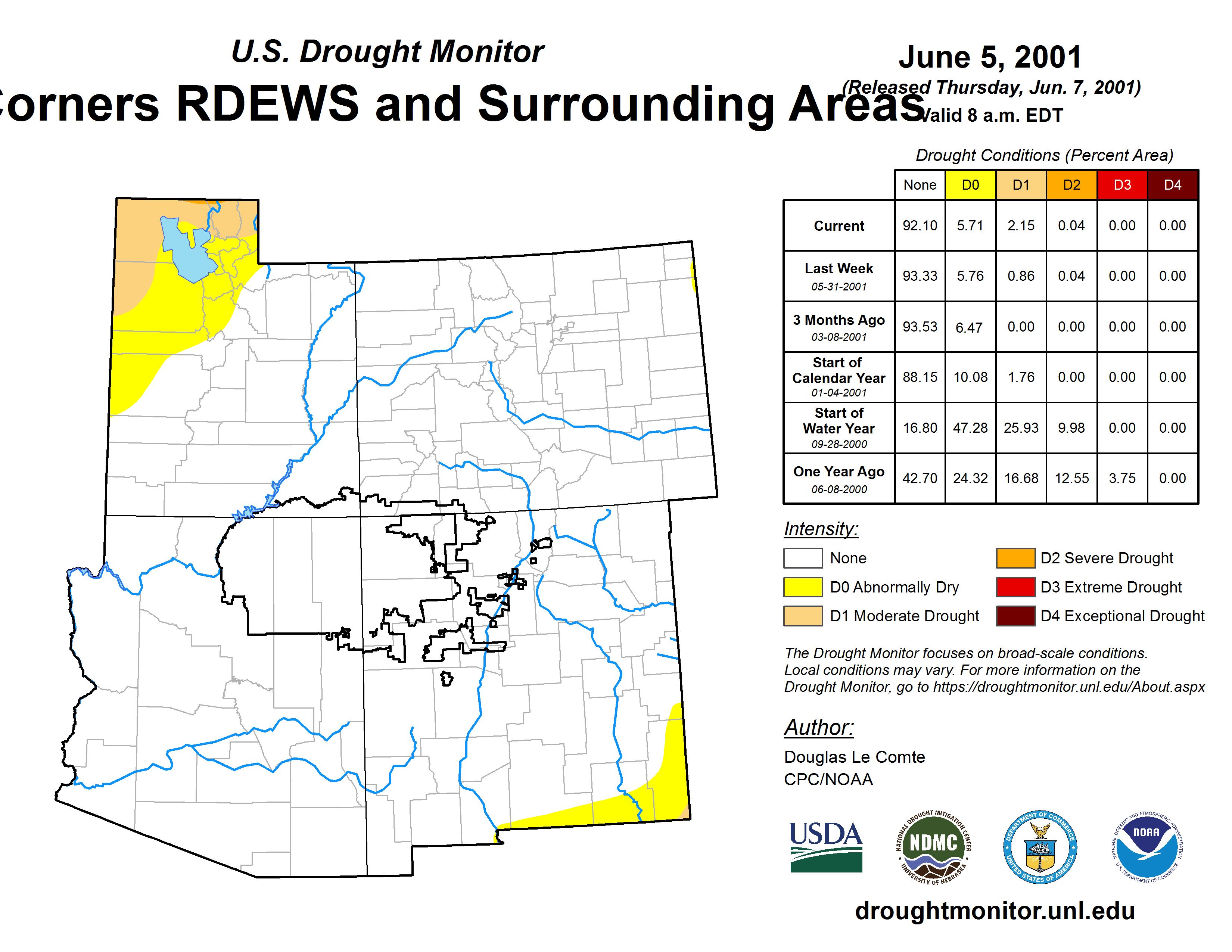 U.S. Drought Monitor

orners RDEWS and Surrounding Areas

June 5, 2001
(Released Thursday, Jun. 7, 2001)
Valid 8 a.m. EDT

Drought Conditions (Percent Area)

| | None | D0 | D1 | D2 | D3 | D4 |
|---|---|---|---|---|---|---|
| Current | 92.10 | 5.71 | 2.15 | 0.04 | 0.00 | 0.00 |
| Last Week 05-31-2001 | 93.33 | 5.76 | 0.86 | 0.04 | 0.00 | 0.00 |
| 3 Months Ago 03-08-2001 | 93.53 | 6.47 | 0.00 | 0.00 | 0.00 | 0.00 |
| Start of Calendar Year 01-04-2001 | 88.15 | 10.08 | 1.76 | 0.00 | 0.00 | 0.00 |
| Start of Water Year 09-28-2000 | 16.80 | 47.28 | 25.93 | 9.98 | 0.00 | 0.00 |
| One Year Ago 06-08-2000 | 42.70 | 24.32 | 16.68 | 12.55 | 3.75 | 0.00 |

Intensity:
None
D0 Abnormally Dry
D1 Moderate Drought
D2 Severe Drought
D3 Extreme Drought
D4 Exceptional Drought

The Drought Monitor focuses on broad-scale conditions. Local conditions may vary. For more information on the Drought Monitor, go to https://droughtmonitor.unl.edu/About.aspx

Author:
Douglas Le Comte
CPC/NOAA

USDA
NATIONAL DROUGHT MITIGATION CENTER NDMC UNIVERSITY OF NEBRASKA
DEPARTMENT OF COMMERCE UNITED STATES OF AMERICA
NATIONAL OCEANIC AND ATMOSPHERIC ADMINISTRATION NOAA U.S. DEPARTMENT OF COMMERCE

droughtmonitor.unl.edu